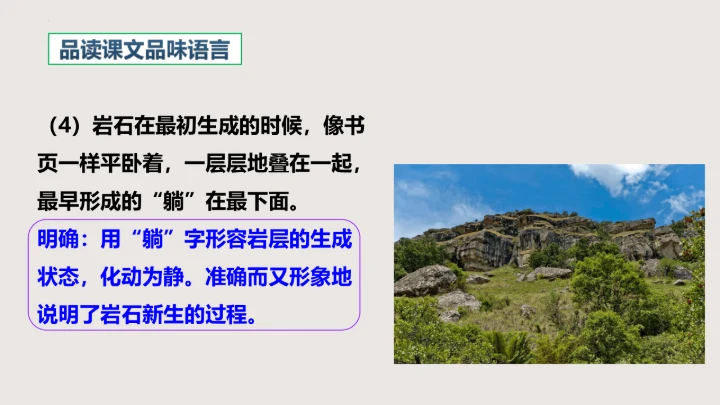 品读课文品味语言

（4）岩石在最初生成的时候，像书页一样平卧着，一层层地叠在一起，最早形成的“躺”在最下面。

明确：用“躺”字形容岩层的生成状态，化动为静。准确而又形象地说明了岩石新生的过程。